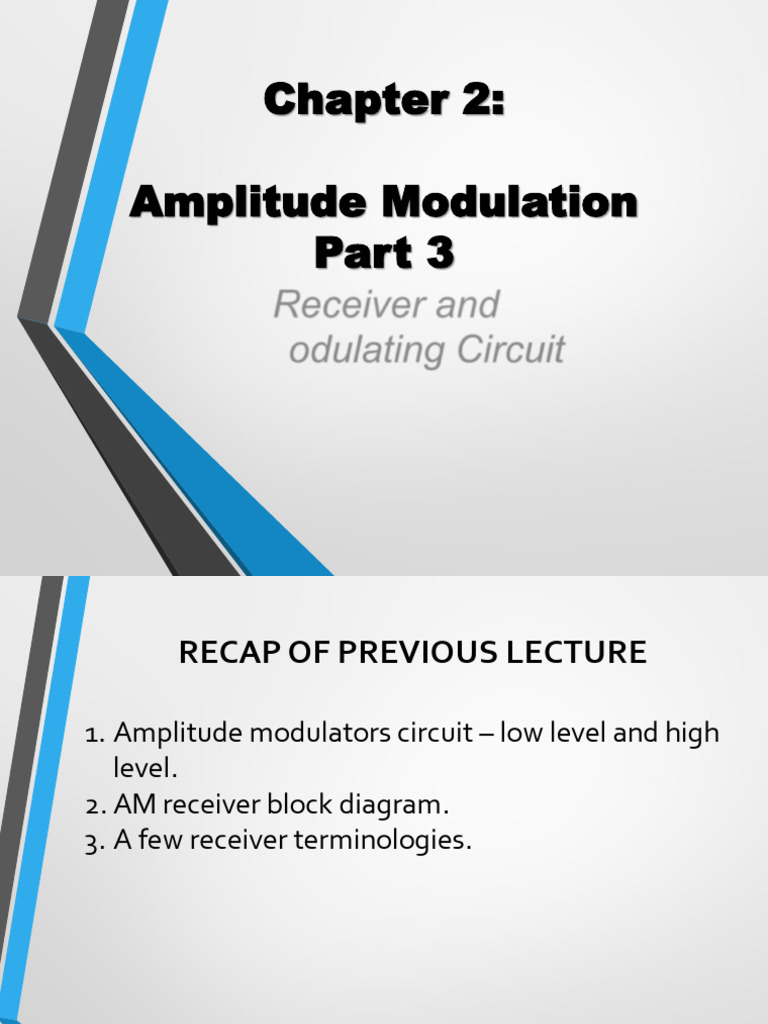 Chapter 2:

Amplitude Modulation Part 3

Receiver and odulating Circuit

RECAP OF PREVIOUS LECTURE

1. Amplitude modulators circuit – low level and high level.
2. AM receiver block diagram.
3. A few receiver terminologies.